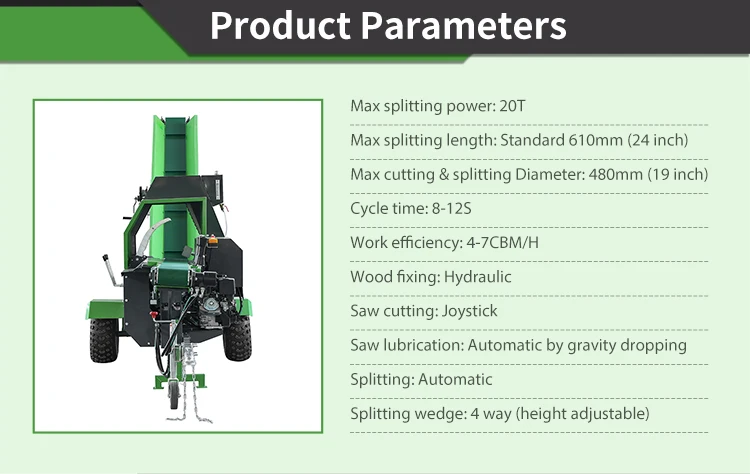 Product Parameters

Max splitting power: 20T

Max splitting length: Standard 610mm (24 inch)

Max cutting & splitting Diameter: 480mm (19 inch)

Cycle time: 8-12S

Work efficiency: 4-7CBM/H

Wood fixing: Hydraulic

Saw cutting: Joystick

Saw lubrication: Automatic by gravity dropping

Splitting: Automatic

Splitting wedge: 4 way (height adjustable)